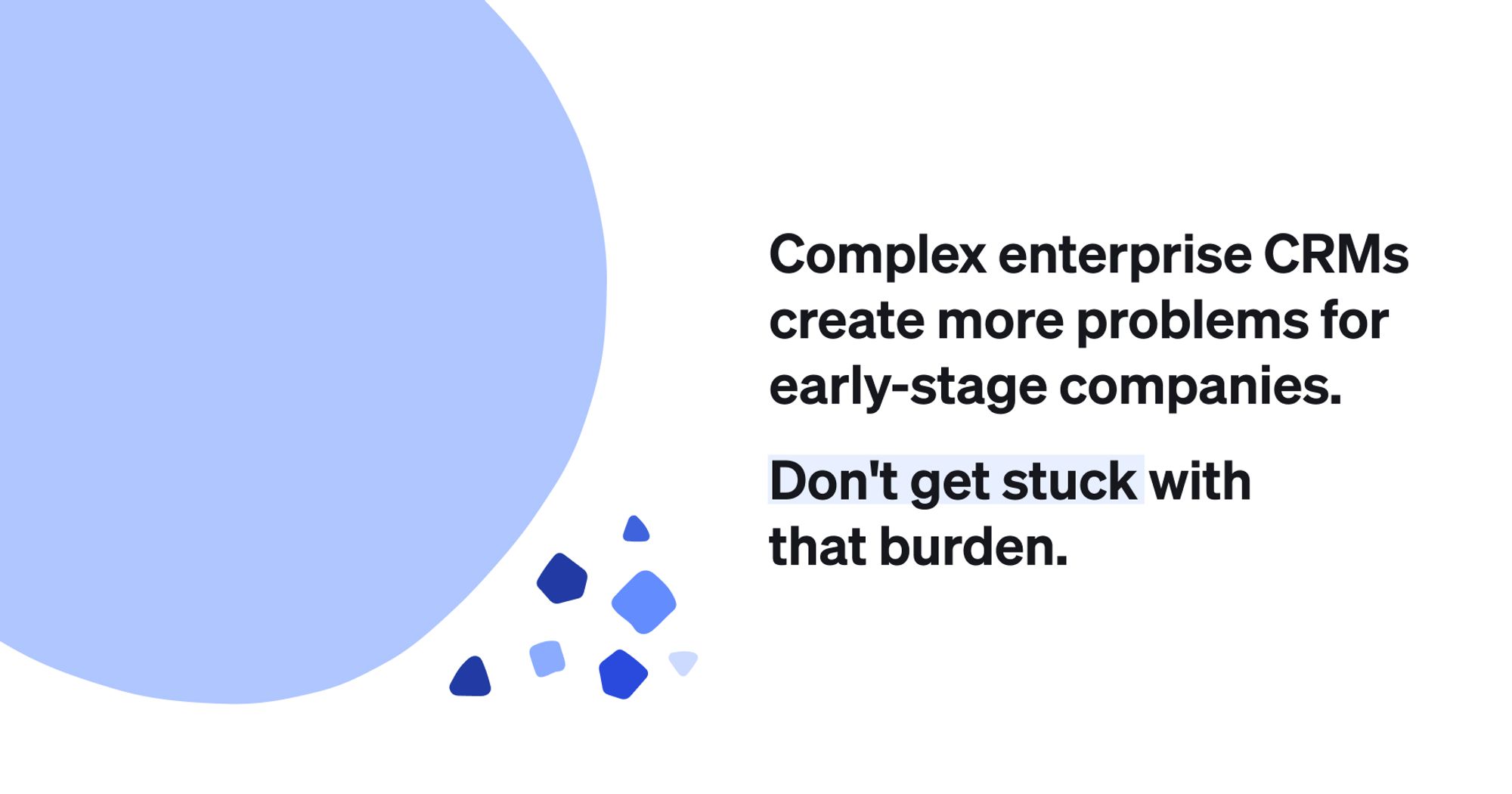 Complex enterprise CRMs create more problems for early-stage companies.

Don't get stuck with that burden.